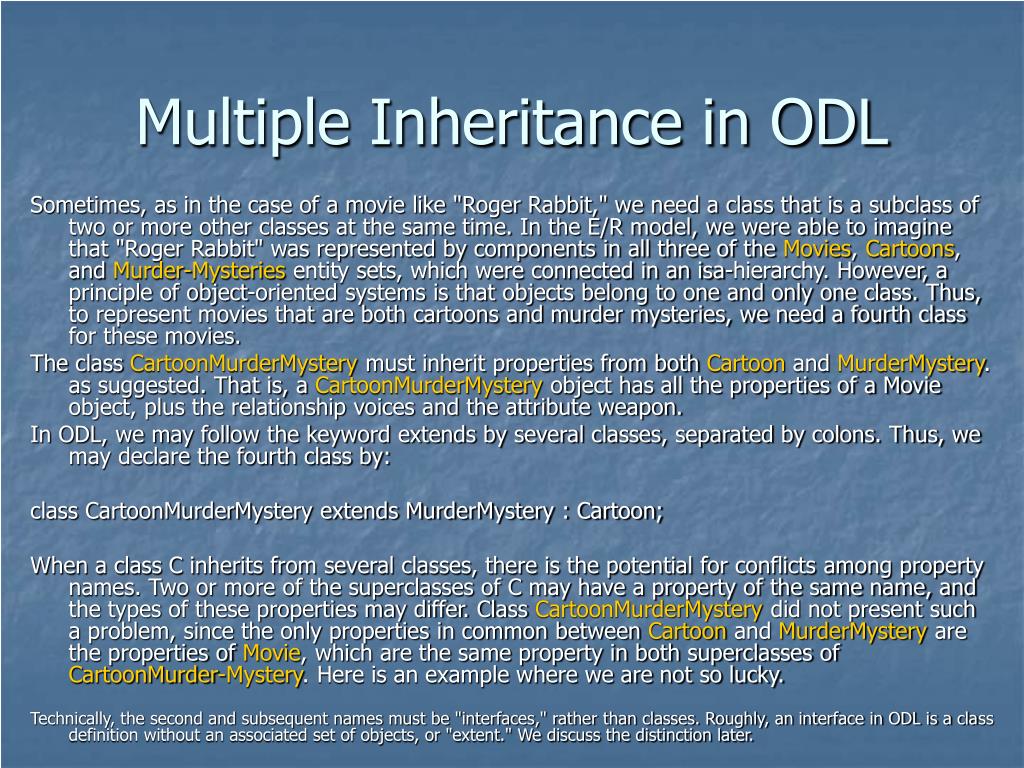 Multiple Inheritance in ODL

Sometimes, as in the case of a movie like "Roger Rabbit," we need a class that is a subclass of two or more other classes at the same time. In the E/R model, we were able to imagine that "Roger Rabbit" was represented by components in all three of the Movies, Cartoons, and Murder-Mysteries entity sets, which were connected in an isa-hierarchy. However, a principle of object-oriented systems is that objects belong to one and only one class. Thus, to represent movies that are both cartoons and murder mysteries, we need a fourth class for these movies.

The class CartoonMurderMystery must inherit properties from both Cartoon and MurderMystery. as suggested. That is, a CartoonMurderMystery object has all the properties of a Movie object, plus the relationship voices and the attribute weapon.

In ODL, we may follow the keyword extends by several classes, separated by colons. Thus, we may declare the fourth class by:

class CartoonMurderMystery extends MurderMystery : Cartoon;

When a class C inherits from several classes, there is the potential for conflicts among property names. Two or more of the superclasses of C may have a property of the same name, and the types of these properties may differ. Class CartoonMurderMystery did not present such a problem, since the only properties in common between Cartoon and MurderMystery are the properties of Movie, which are the same property in both superclasses of CartoonMurder-Mystery. Here is an example where we are not so lucky.

Technically, the second and subsequent names must be "interfaces," rather than classes. Roughly, an interface in ODL is a class definition without an associated set of objects, or "extent." We discuss the distinction later.